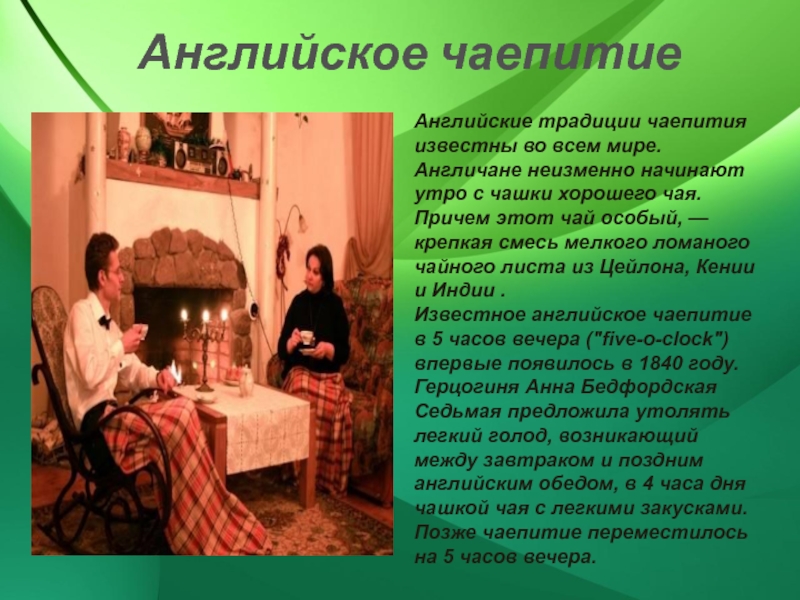 Английское чаепитие

Английские традиции чаепития известны во всем мире. Англичане неизменно начинают утро с чашки хорошего чая. Причем этот чай особый, — крепкая смесь мелкого ломаного чайного листа из Цейлона, Кении и Индии .
Известное английское чаепитие в 5 часов вечера ("five-o-clock") впервые появилось в 1840 году. Герцогиня Анна Бедфордская Седьмая предложила утолять легкий голод, возникающий между завтраком и поздним английским обедом, в 4 часа дня чашкой чая с легкими закусками. Позже чаепитие переместилось на 5 часов вечера.